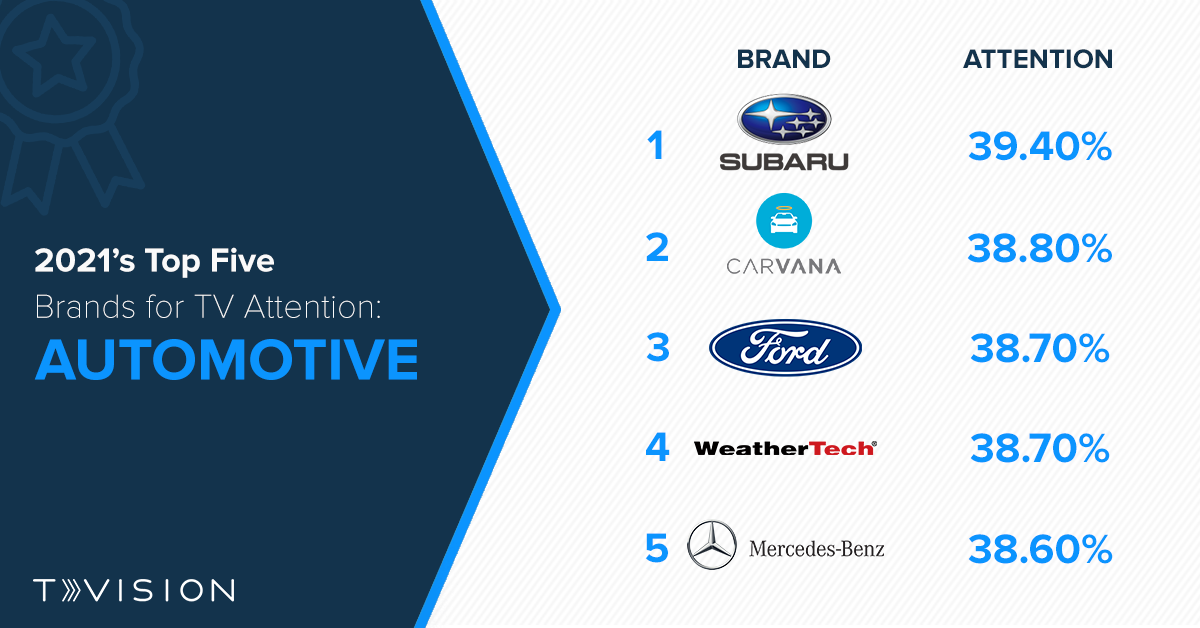 2021's Top Five
Brands for TV Attention:
AUTOMOTIVE

TVISION

| | BRAND | ATTENTION |
|---|---|---|
| 1 | SUBARU | 39.40% |
| 2 | CARVANA | 38.80% |
| 3 | Ford | 38.70% |
| 4 | WeatherTech® | 38.70% |
| 5 | Mercedes-Benz | 38.60% |